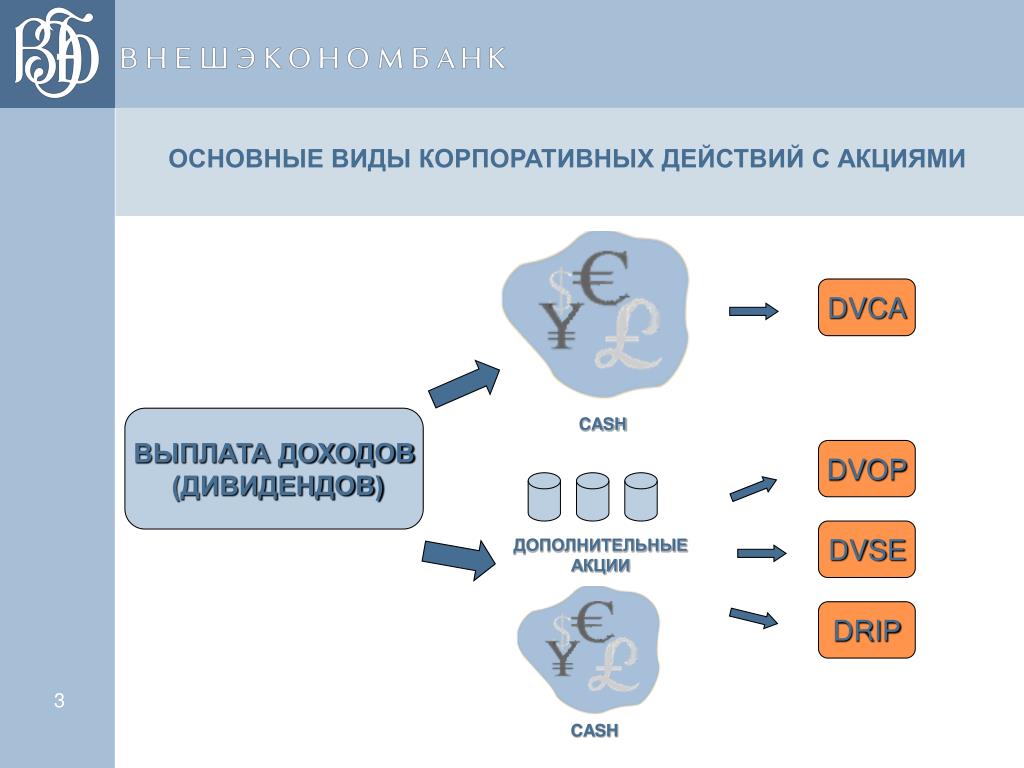 ВЭБ

ВНЕШЭКОНОМБАНК

ОСНОВНЫЕ ВИДЫ КОРПОРАТИВНЫХ ДЕЙСТВИЙ С АКЦИЯМИ

ВЫПЛАТА ДОХОДОВ (ДИВИДЕНДОВ)

$ € ¥ £

CASH

ДОПОЛНИТЕЛЬНЫЕ АКЦИИ

$ € ¥ £

CASH

DVCA

DVOP

DVSE

DRIP

3